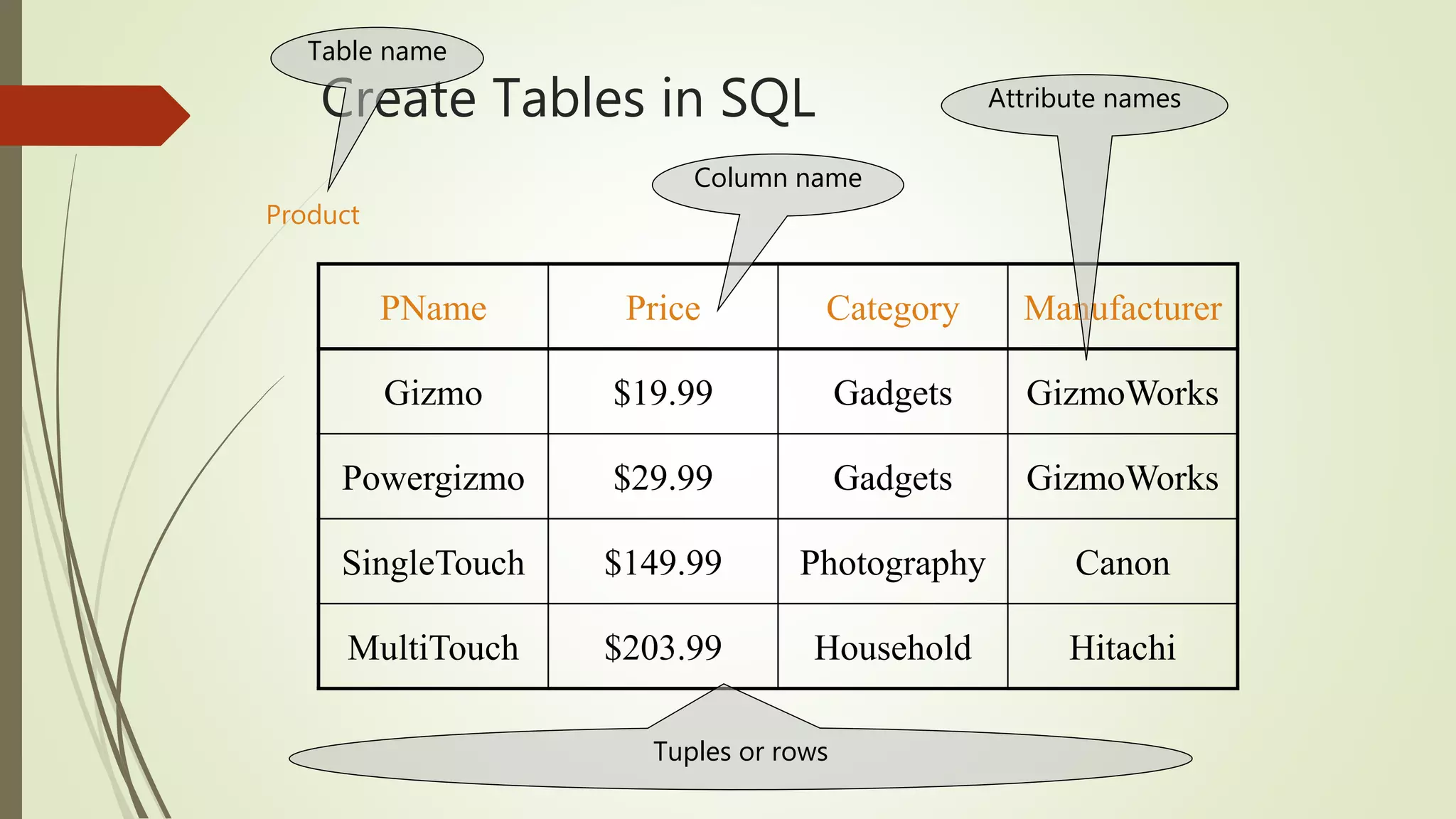 Table name

Create Tables in SQL

Attribute names

Column name

Product

| PName | Price | Category | Manufacturer |
|---|---|---|---|
| Gizmo | \$19.99 | Gadgets | GizmoWorks |
| Powergizmo | \$29.99 | Gadgets | GizmoWorks |
| SingleTouch | \$149.99 | Photography | Canon |
| MultiTouch | \$203.99 | Household | Hitachi |

Tuples or rows